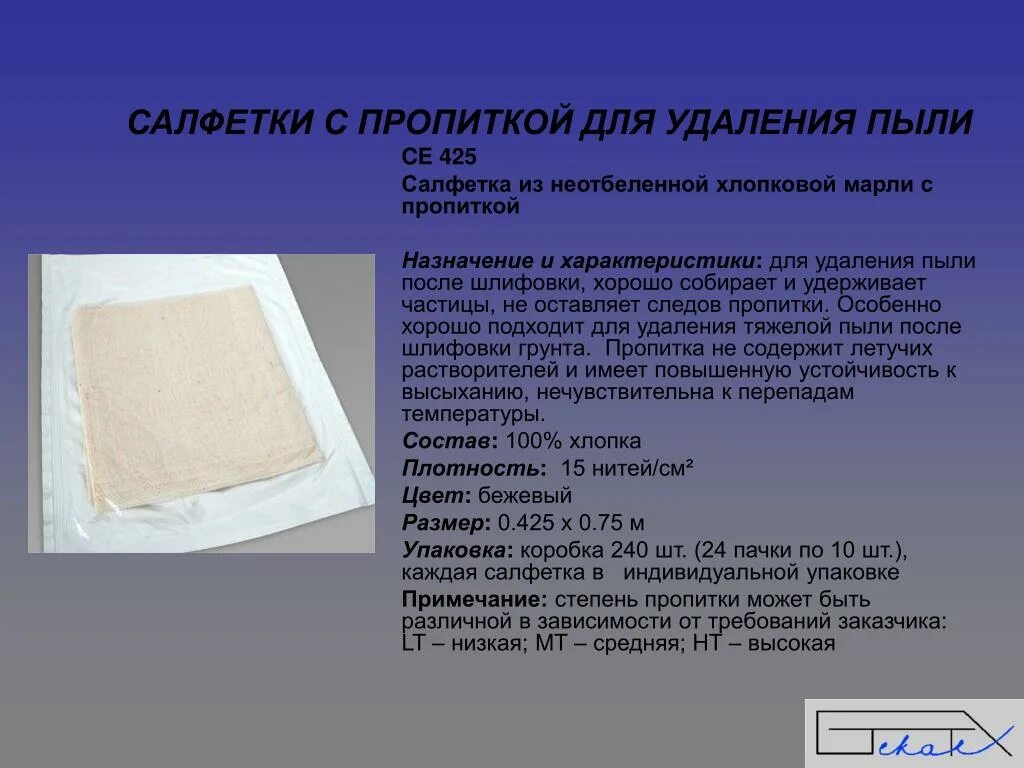 САЛФЕТКИ С ПРОПИТКОЙ ДЛЯ УДАЛЕНИЯ ПЫЛИ

CE 425

Салфетка из неотбеленной хлопковой марли с пропиткой

Назначение и характеристики: для удаления пыли после шлифовки, хорошо собирает и удерживает частицы, не оставляет следов пропитки. Особенно хорошо подходит для удаления тяжелой пыли после шлифовки грунта. Пропитка не содержит летучих растворителей и имеет повышенную устойчивость к высыханию, нечувствительна к перепадам температуры.

Состав: 100% хлопка

Плотность: 15 нитей/см²

Цвет: бежевый

Размер: 0.425 х 0.75 м

Упаковка: коробка 240 шт. (24 пачки по 10 шт.), каждая салфетка в индивидуальной упаковке

Примечание: степень пропитки может быть различной в зависимости от требований заказчика: LT – низкая; MT – средняя; HT – высокая

Текакс